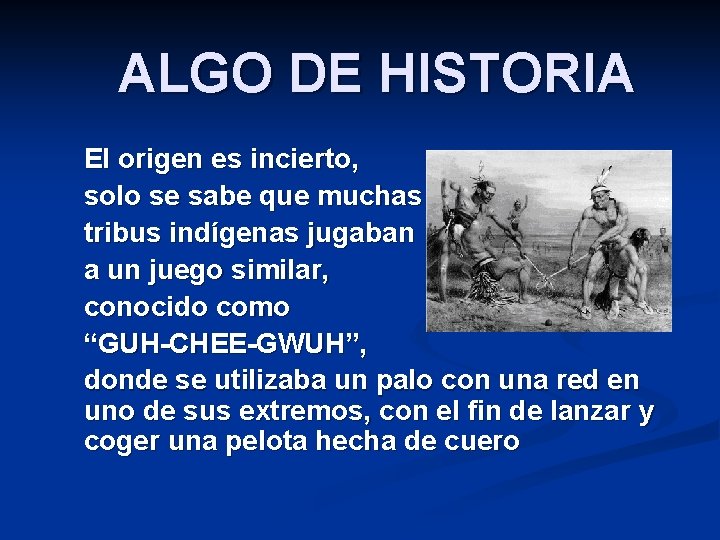 ALGO DE HISTORIA

El origen es incierto, solo se sabe que muchas tribus indígenas jugaban a un juego similar, conocido como "GUH-CHEE-GWUH", donde se utilizaba un palo con una red en uno de sus extremos, con el fin de lanzar y coger una pelota hecha de cuero